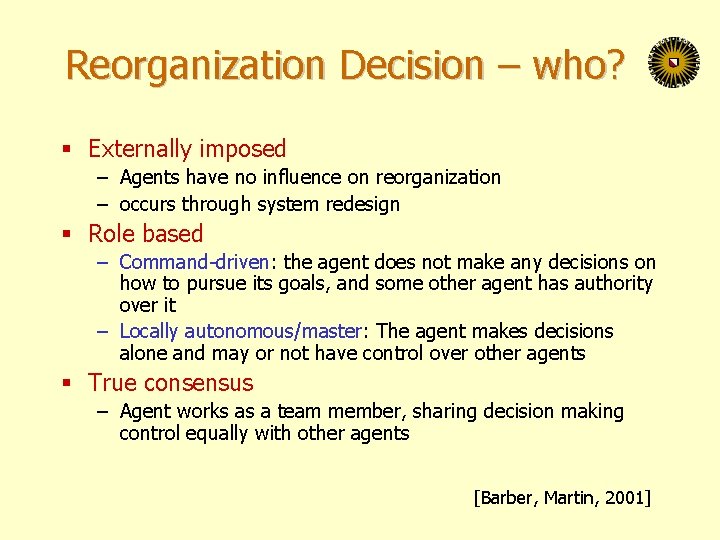 Reorganization Decision – who?

▪ Externally imposed
– Agents have no influence on reorganization
– occurs through system redesign

▪ Role based
– Command-driven: the agent does not make any decisions on how to pursue its goals, and some other agent has authority over it
– Locally autonomous/master: The agent makes decisions alone and may or not have control over other agents

▪ True consensus
– Agent works as a team member, sharing decision making control equally with other agents

[Barber, Martin, 2001]